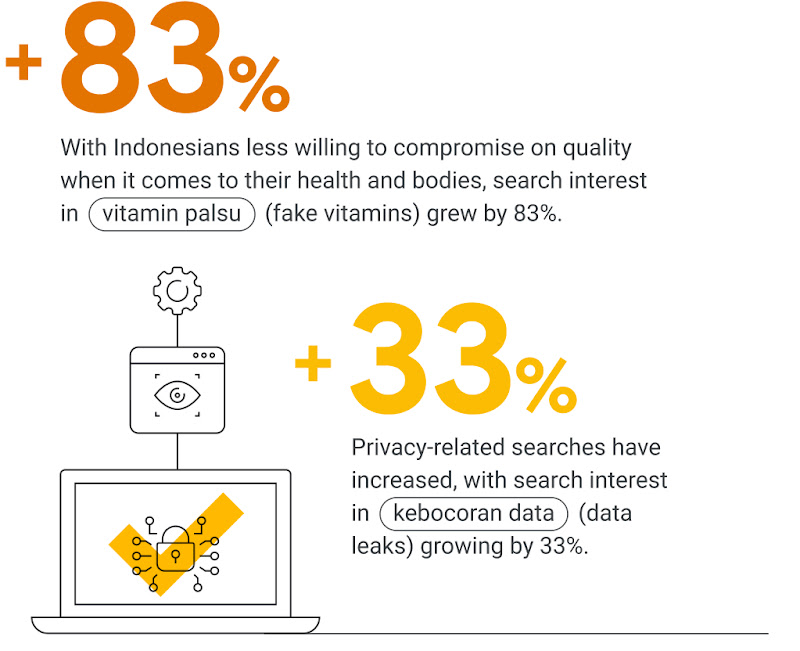 +83%

With Indonesians less willing to compromise on quality when it comes to their health and bodies, search interest in vitamin palsu (fake vitamins) grew by 83%.

+33%

Privacy-related searches have increased, with search interest in kebocoran data (data leaks) growing by 33%.